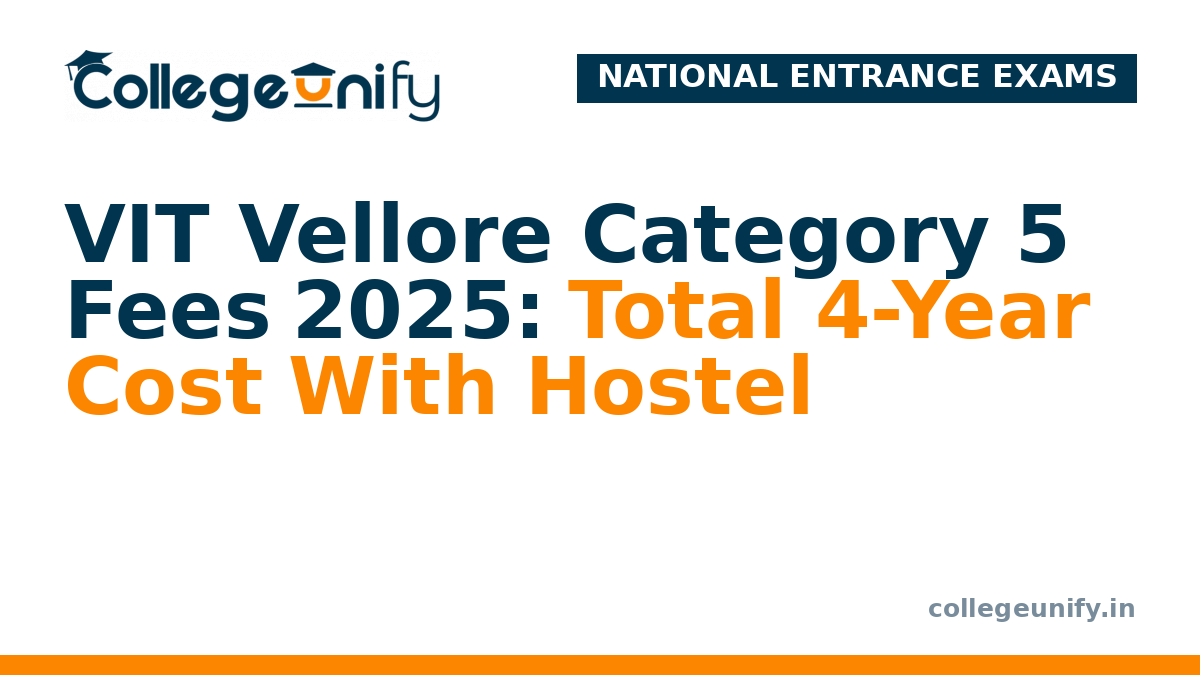 Collegeunify

NATIONAL ENTRANCE EXAMS

VIT Vellore Category 5 Fees 2025: Total 4-Year Cost With Hostel

collegeunify.in